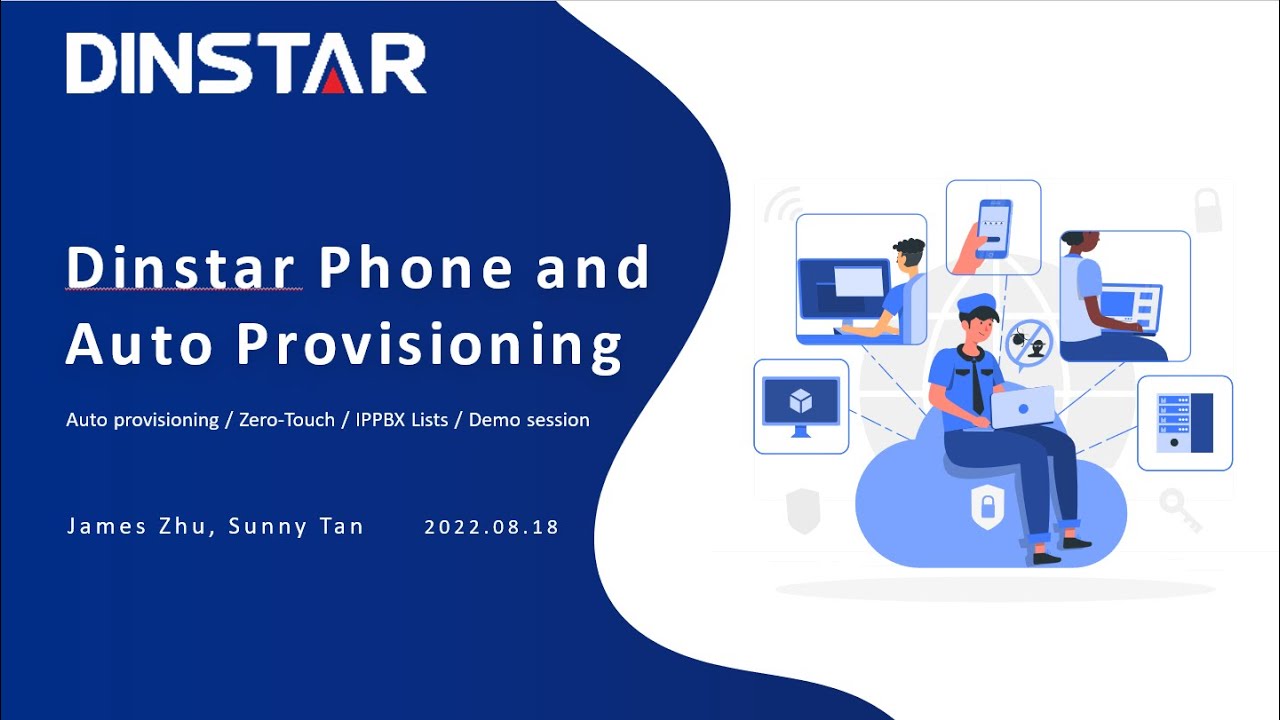 DINSTAR

Dinstar Phone and Auto Provisioning

Auto provisioning / Zero-Touch / IPPBX Lists / Demo session

James Zhu, Sunny Tan 2022.08.18